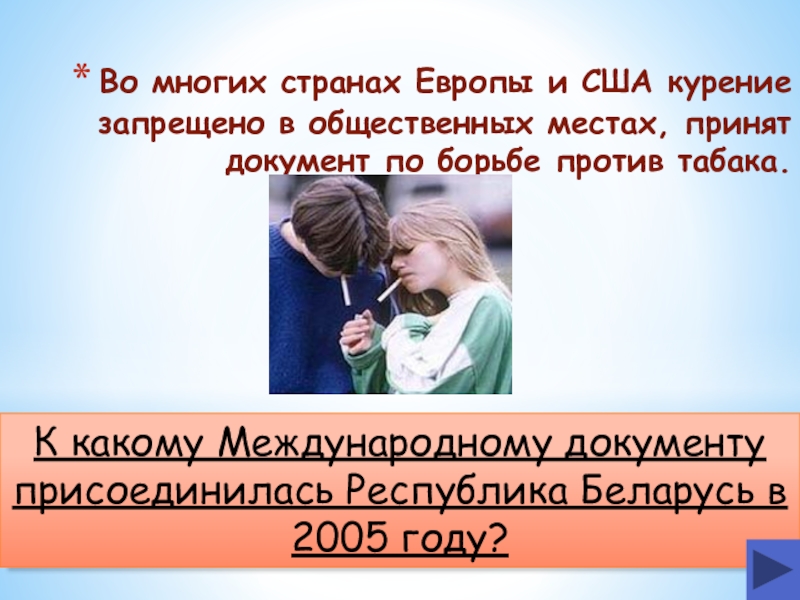 * Во многих странах Европы и США курение запрещено в общественных местах, принят документ по борьбе против табака.

К какому Международному документу присоединилась Республика Беларусь в 2005 году?